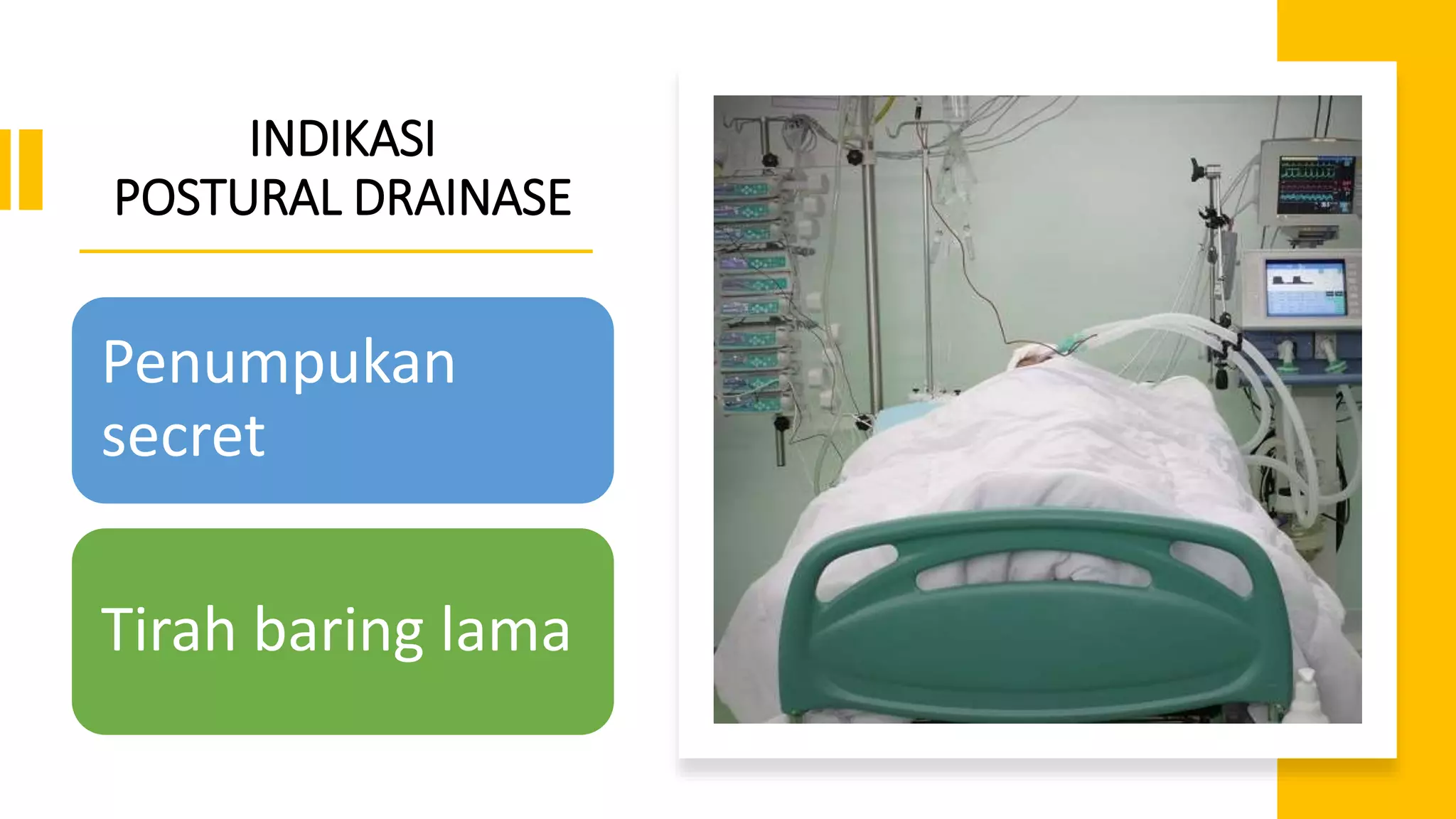 INDIKASI
POSTURAL DRAINASE

Penumpukan secret

Tirah baring lama